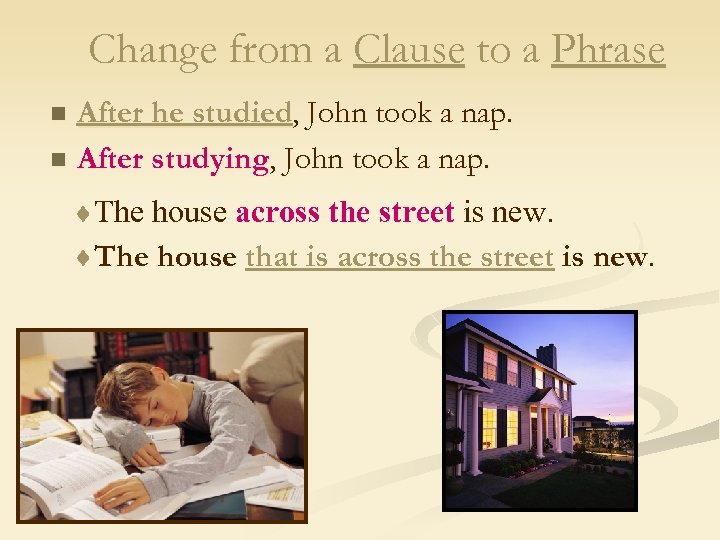 Change from a Clause to a Phrase

After he studied, John took a nap.

After studying, John took a nap.

The house across the street is new.

The house that is across the street is new.